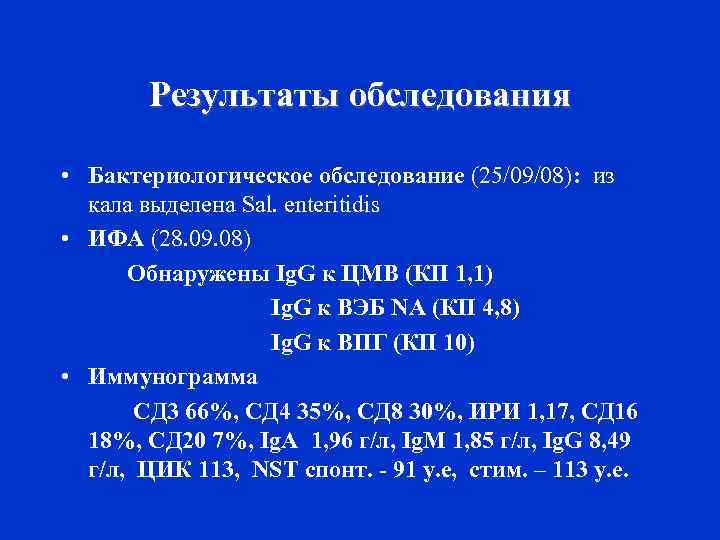 Результаты обследования

• Бактериологическое обследование (25/09/08): из кала выделена Sal. enteritidis

• ИФА (28.09.08)

Обнаружены IgG к ЦМВ (КП 1,1)

IgG к ВЭБ NA (КП 4,8)

IgG к ВПГ (КП 10)

• Иммунограмма

СД3 66%, СД4 35%, СД8 30%, ИРИ 1,17, СД16 18%, СД20 7%, IgA 1,96 г/л, IgM 1,85 г/л, IgG 8,49 г/л, ЦИК 113, NST спонт. - 91 у.е, стим. – 113 у.е.